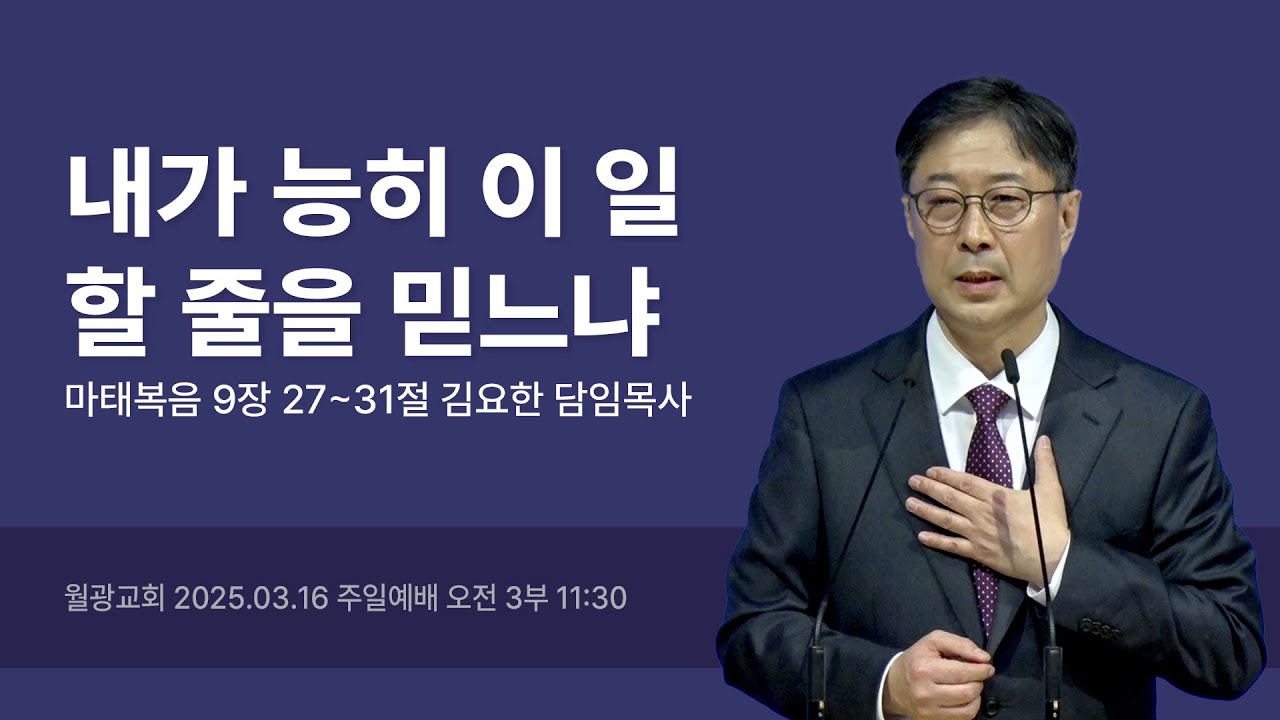 내가 능히 이 일 할 줄을 믿느냐

마태복음 9장 27~31절 김요한 담임목사

월광교회 2025.03.16 주일예배 오전 3부 11:30